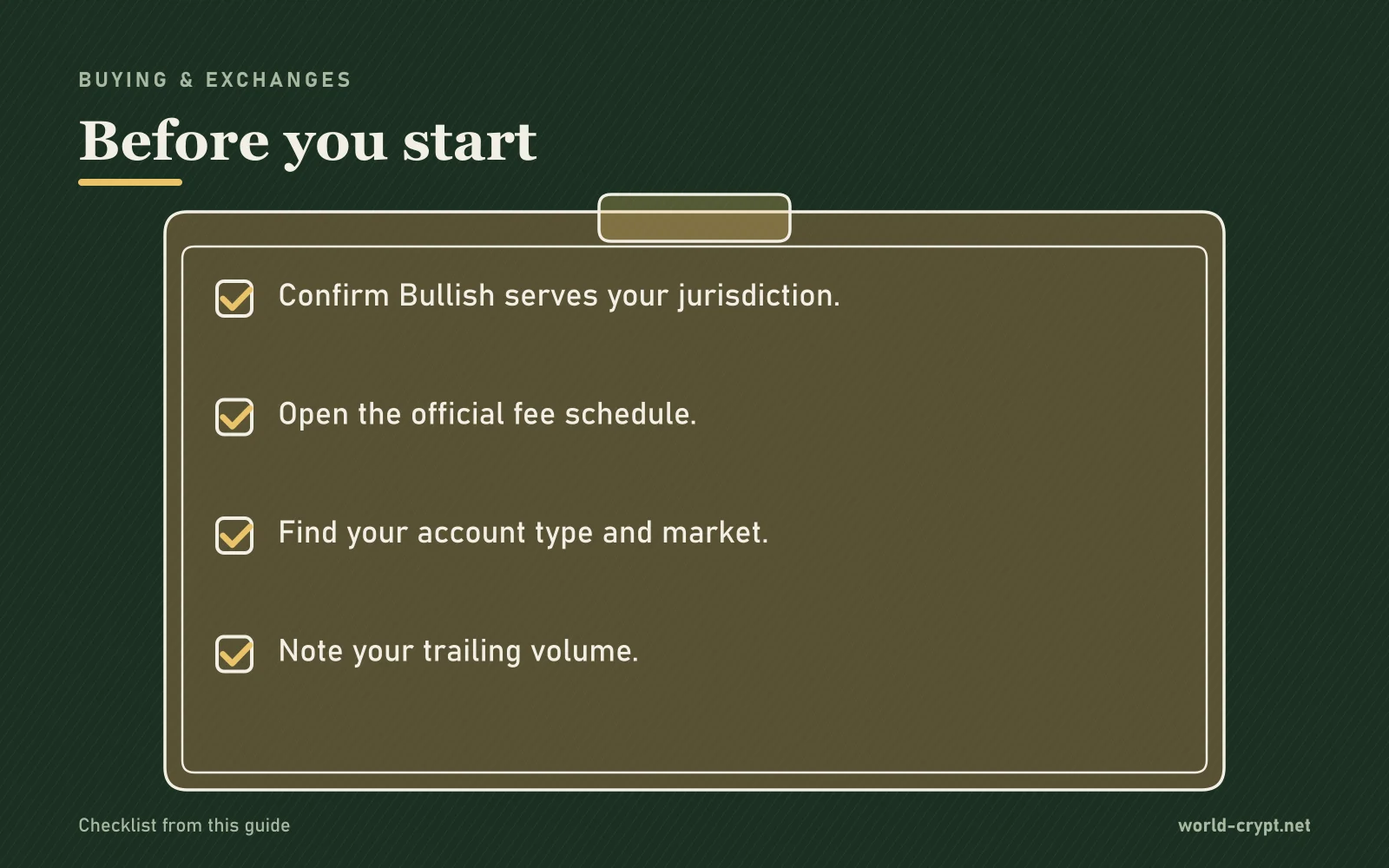 BUYING & EXCHANGES

Before you start

☑ Confirm Bullish serves your jurisdiction.

☑ Open the official fee schedule.

☑ Find your account type and market.

☑ Note your trailing volume.

Checklist from this guide

world-crypt.net